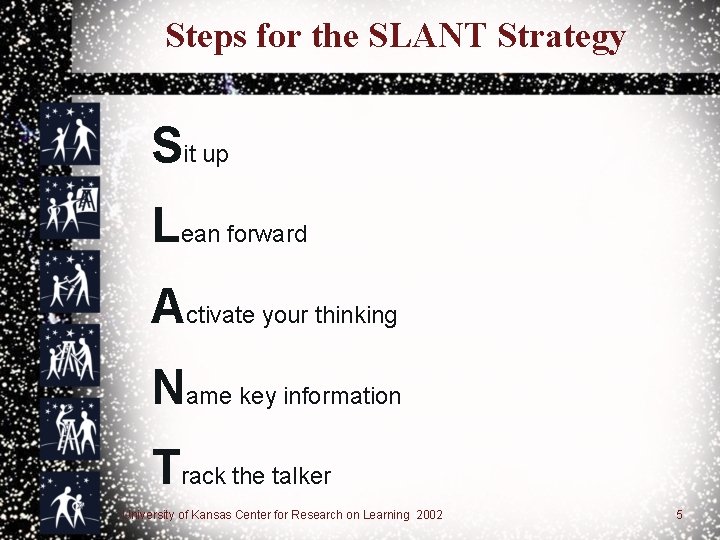 Steps for the SLANT Strategy

Sit up

Lean forward

Activate your thinking

Name key information

Track the talker

University of Kansas Center for Research on Learning 2002

5